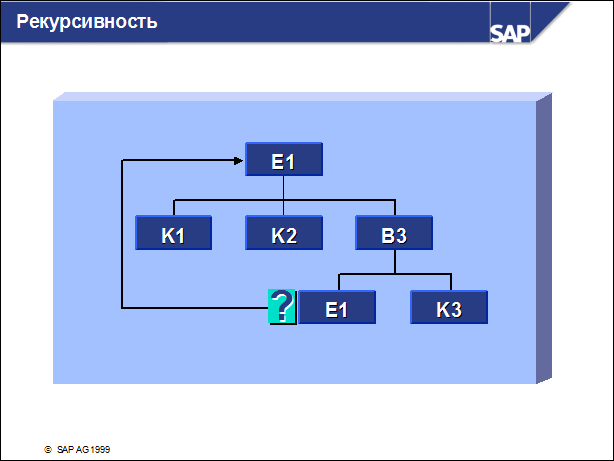 Рекурсивность

SAP

E1

K1

K2

B3

?

E1

K3

© SAP AG 1999